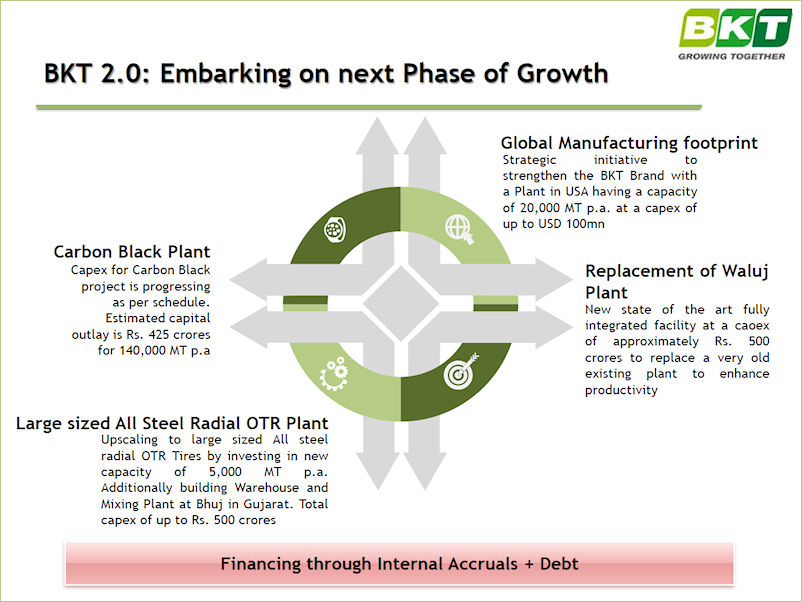 BKT
GROWING TOGETHER

BKT 2.0: Embarking on next Phase of Growth

Global Manufacturing footprint
Strategic initiative to strengthen the BKT Brand with a Plant in USA having a capacity of 20,000 MT p.a. at a capex of up to USD 100mn

Carbon Black Plant
Capex for Carbon Black project is progressing as per schedule. Estimated capital outlay is Rs. 425 crores for 140,000 MT p.a

Replacement of Waluj Plant
New state of the art fully integrated facility at a caoex of approximately Rs. 500 crores to replace a very old existing plant to enhance productivity

Large sized All Steel Radial OTR Plant
Upscaling to large sized All steel radial OTR Tires by investing in new capacity of 5,000 MT p.a. Additionally building Warehouse and Mixing Plant at Bhuj in Gujarat. Total capex of up to Rs. 500 crores

Financing through Internal Accruals + Debt